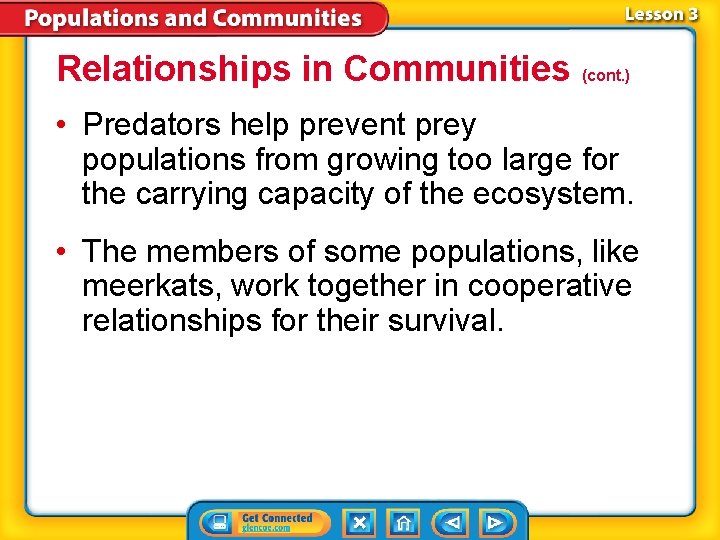 Populations and Communities

Lesson 3

Relationships in Communities (cont.)

• Predators help prevent prey populations from growing too large for the carrying capacity of the ecosystem.

• The members of some populations, like meerkats, work together in cooperative relationships for their survival.

Get Connected
glencoe.com